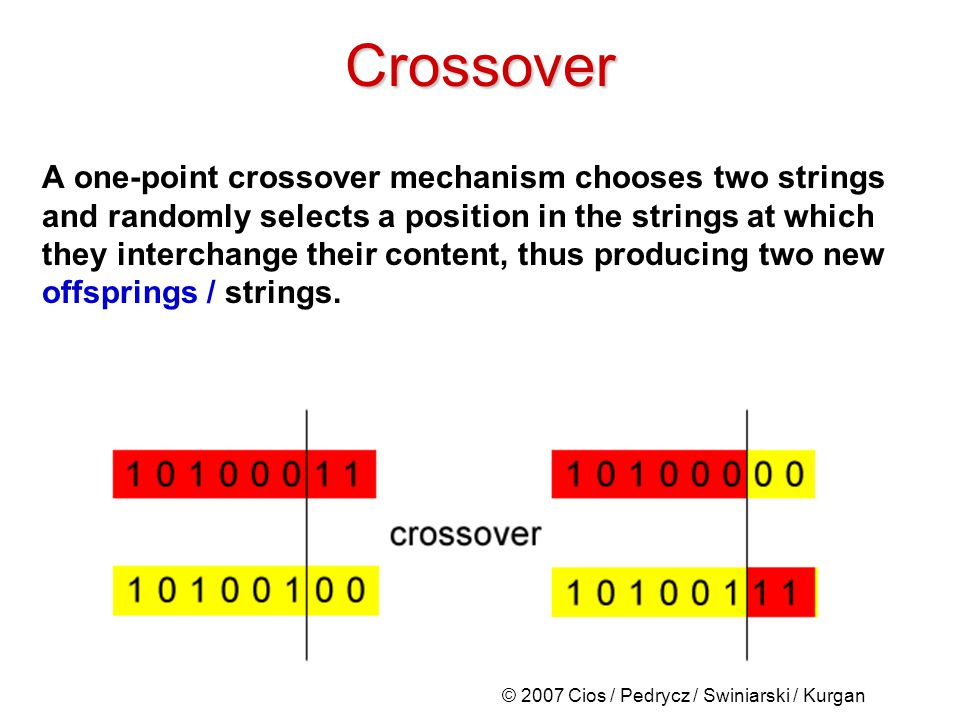 Crossover

A one-point crossover mechanism chooses two strings and randomly selects a position in the strings at which they interchange their content, thus producing two new offsprings / strings.

1 0 1 0 0 0 1 1

1 0 1 0 0 1 0 0

crossover

1 0 1 0 0 0 0 0

1 0 1 0 0 1 1 1

© 2007 Cios / Pedrycz / Swiniarski / Kurgan